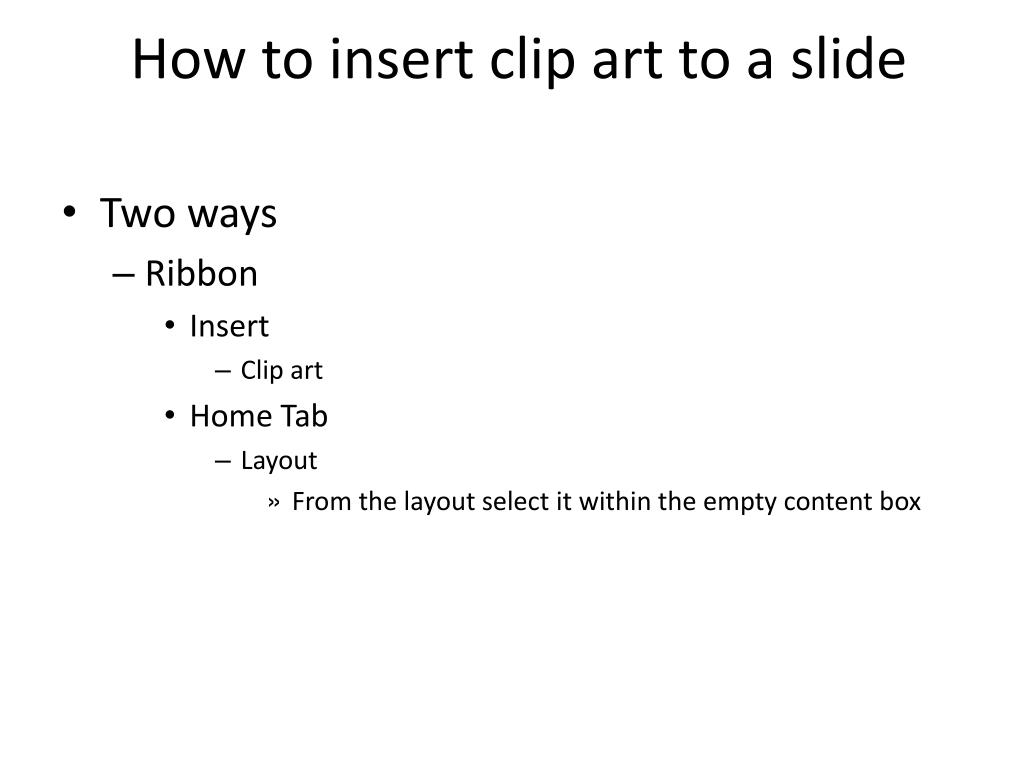 How to insert clip art to a slide

• Two ways
– Ribbon
• Insert
– Clip art
• Home Tab
– Layout
» From the layout select it within the empty content box